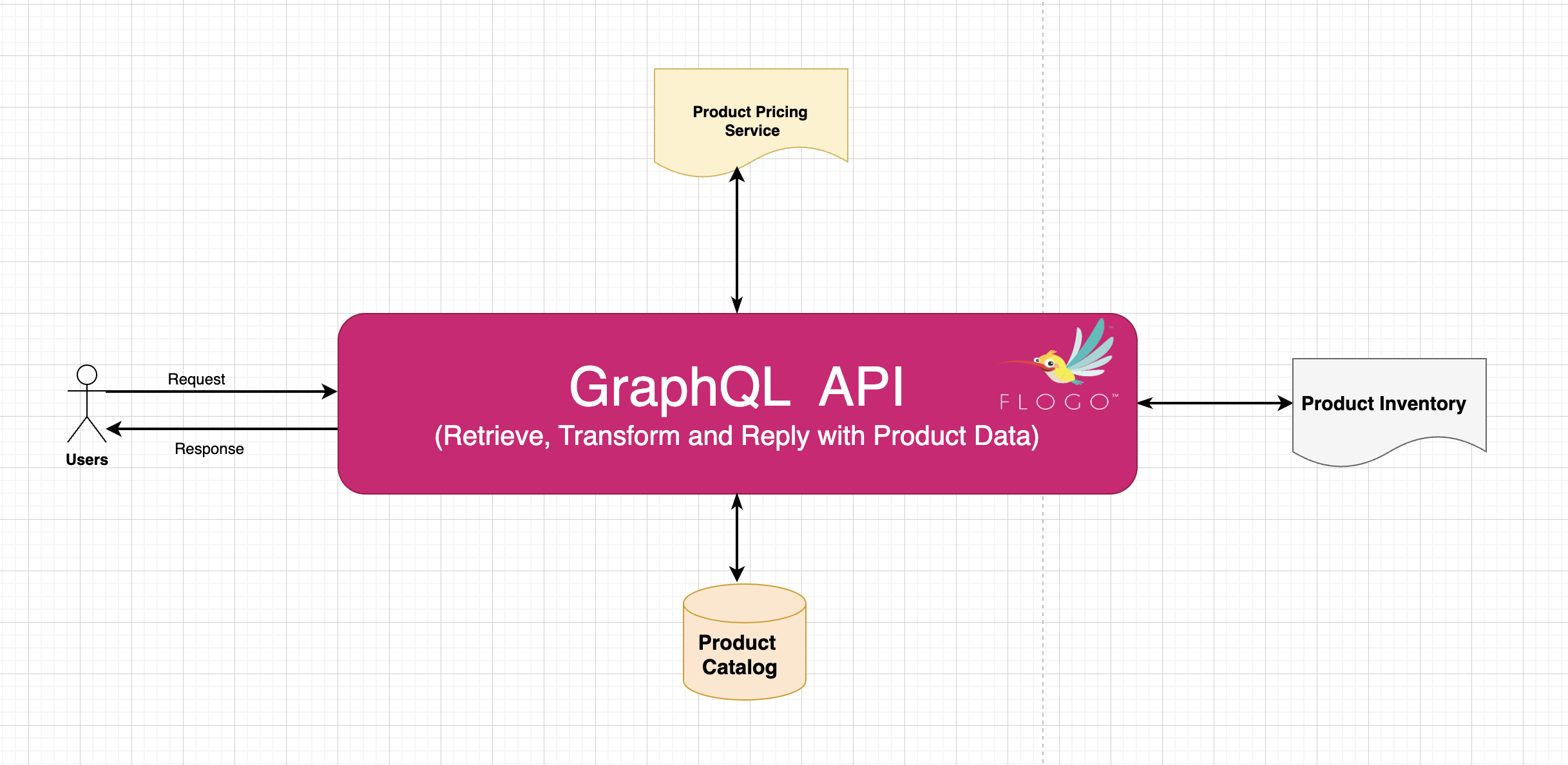 Product Pricing Service

Request

Response

Users

GraphQL API

(Retrieve, Transform and Reply with Product Data)

FLOGO™

Product Inventory

Product Catalog